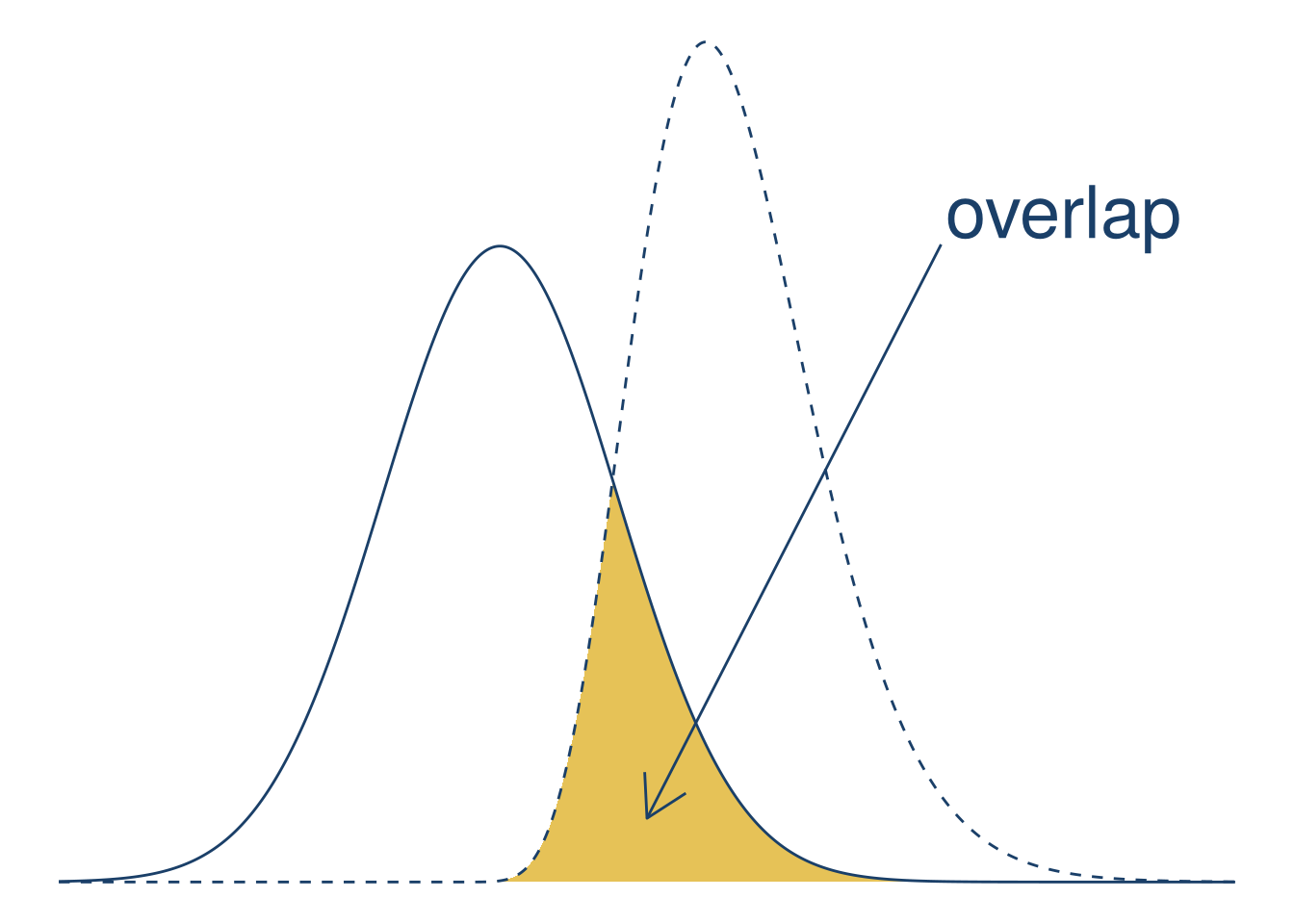 overlap